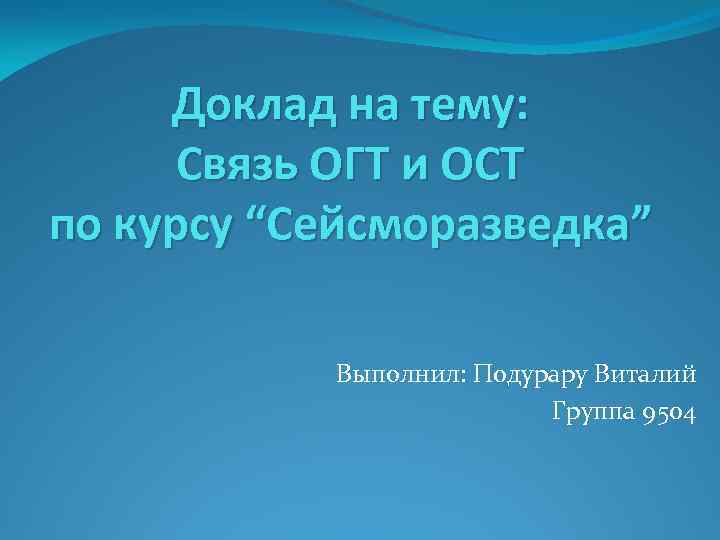 Доклад на тему:
Связь ОГТ и ОСТ
по курсу “Сейсморазведка”

Выполнил: Подурару Виталий
Группа 9504